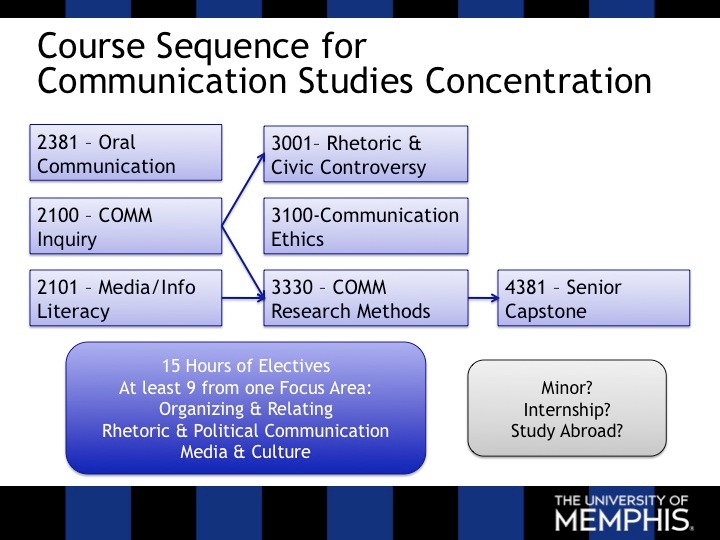 Course Sequence for Communication Studies Concentration

2381 – Oral Communication

2100 – COMM Inquiry

2101 – Media/Info Literacy

3001– Rhetoric & Civic Controversy

3100-Communication Ethics

3330 – COMM Research Methods

4381 – Senior Capstone

15 Hours of Electives
At least 9 from one Focus Area:
Organizing & Relating
Rhetoric & Political Communication
Media & Culture

Minor?
Internship?
Study Abroad?

THE UNIVERSITY OF MEMPHIS.